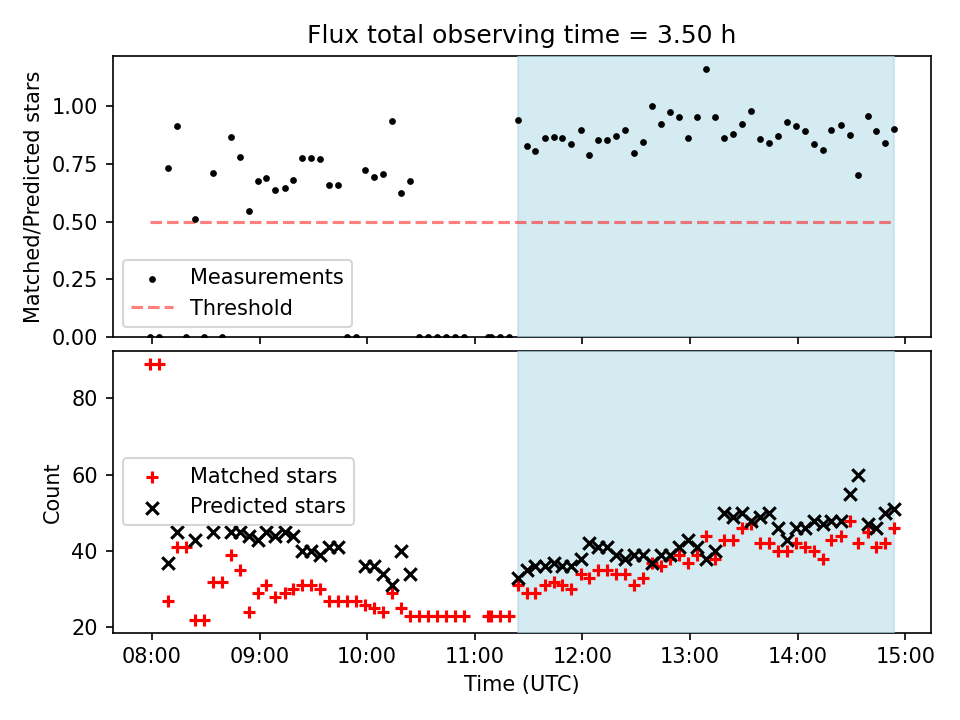 Flux total observing time = 3.50 h

Matched/Predicted stars

1.00
0.75
0.50
0.25
0.00

Measurements
Threshold

Count

80
60
40
20

Matched stars
Predicted stars

08:00
09:00
10:00
11:00
12:00
13:00
14:00
15:00

Time (UTC)